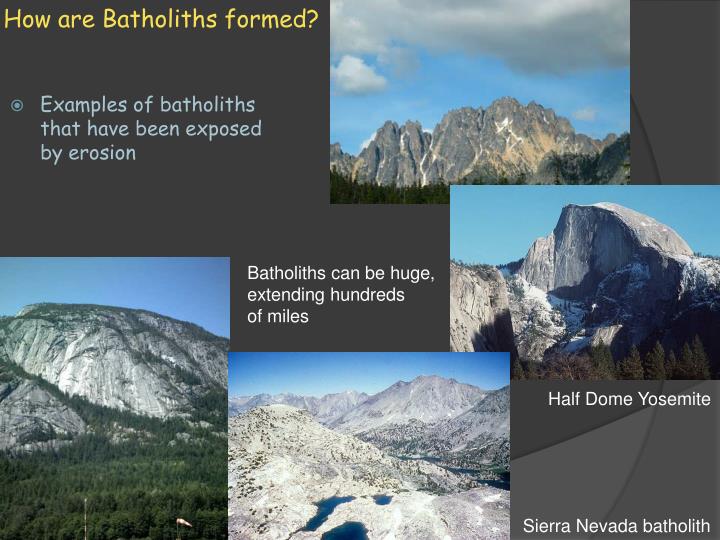 How are Batholiths formed?

Examples of batholiths that have been exposed by erosion

Batholiths can be huge, extending hundreds of miles

Half Dome Yosemite

Sierra Nevada batholith